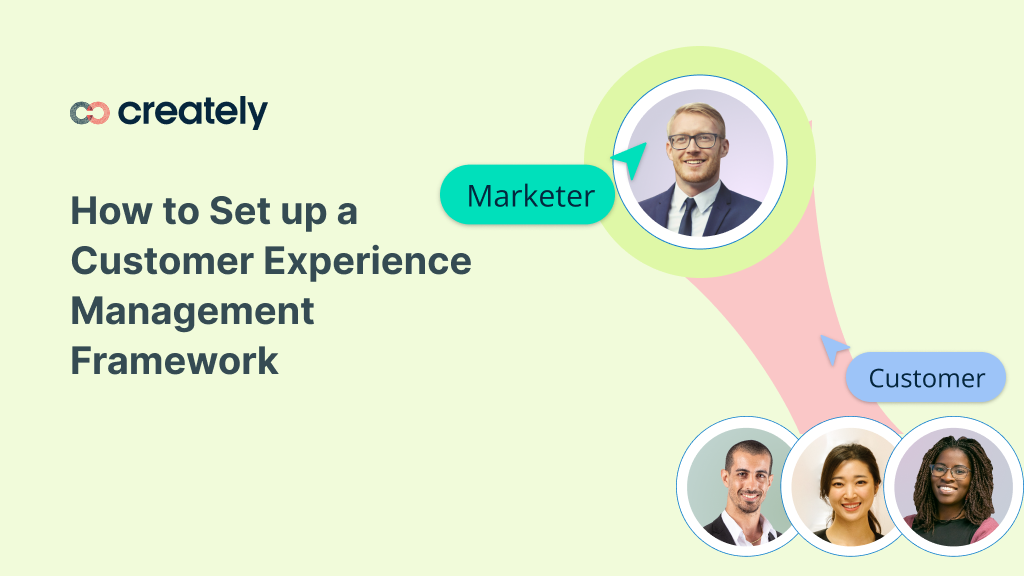 creately

How to Set up a Customer Experience Management Framework

Marketer

Customer